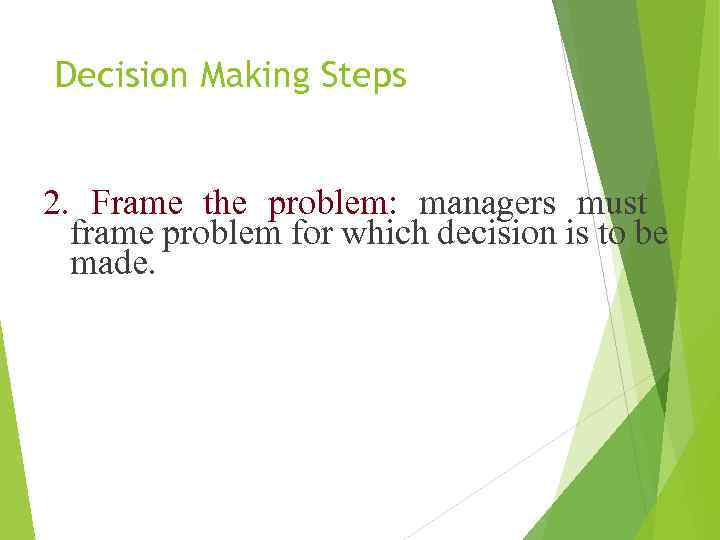 Decision Making Steps

2. Frame the problem: managers must frame problem for which decision is to be made.